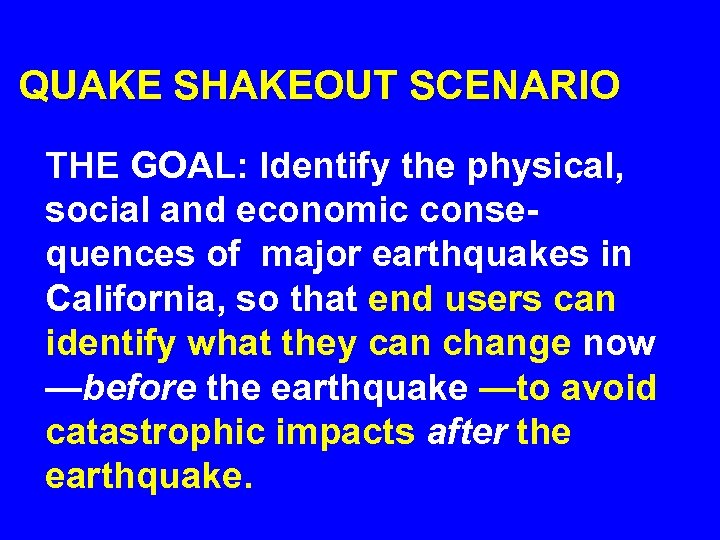 QUAKE SHAKEOUT SCENARIO

THE GOAL: Identify the physical, social and economic consequences of major earthquakes in California, so that end users can identify what they can change now —before the earthquake —to avoid catastrophic impacts after the earthquake.